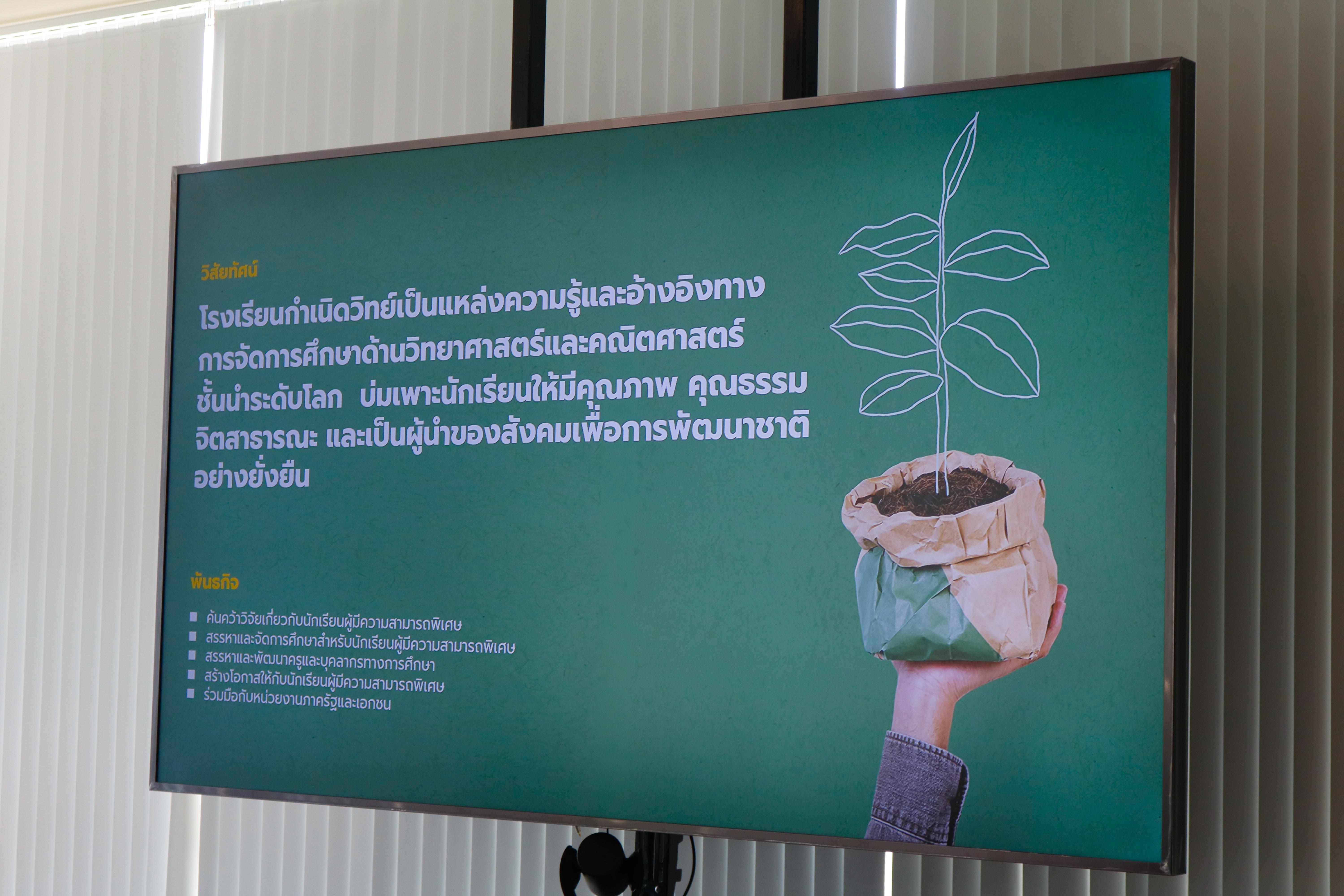 วิสัยทัศน์

โรงเรียนกำเนิดวิทย์เป็นแหล่งความรู้และอ้างอิงทางการจัดการศึกษาด้านวิทยาศาสตร์และคณิตศาสตร์ชั้นนำระดับโลก บ่มเพาะนักเรียนให้มีคุณภาพ คุณธรรม จิตสาธารณะ และเป็นผู้นำของสังคมเพื่อการพัฒนาชาติอย่างยั่งยืน

พันธกิจ

■ ค้นคว้าวิจัยเกี่ยวกับนักเรียนผู้มีความสามารถพิเศษ
■ สรรหาและจัดการศึกษาสำหรับนักเรียนผู้มีความสามารถพิเศษ
■ สรรหาและพัฒนาครูและบุคลากรทางการศึกษา
■ สร้างโอกาสให้กับนักเรียนผู้มีความสามารถพิเศษ
■ ร่วมมือกับหน่วยงานภาครัฐและเอกชน